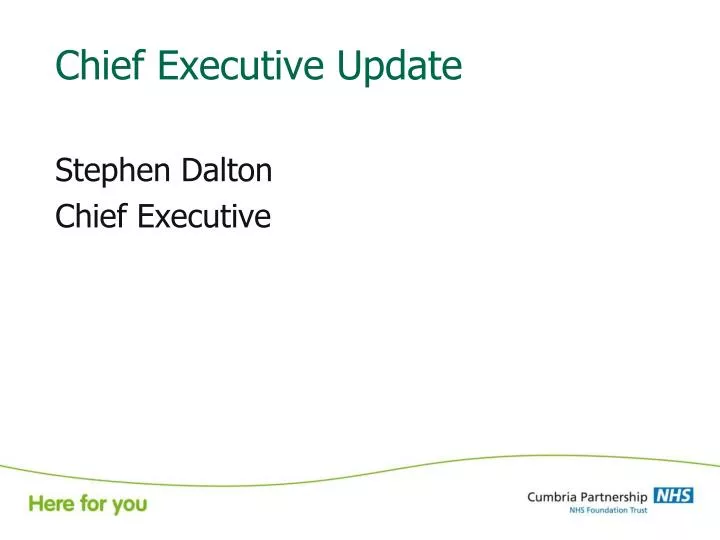 Chief Executive Update

Stephen Dalton
Chief Executive

Here for you

Cumbria Partnership NHS
NHS Foundation Trust